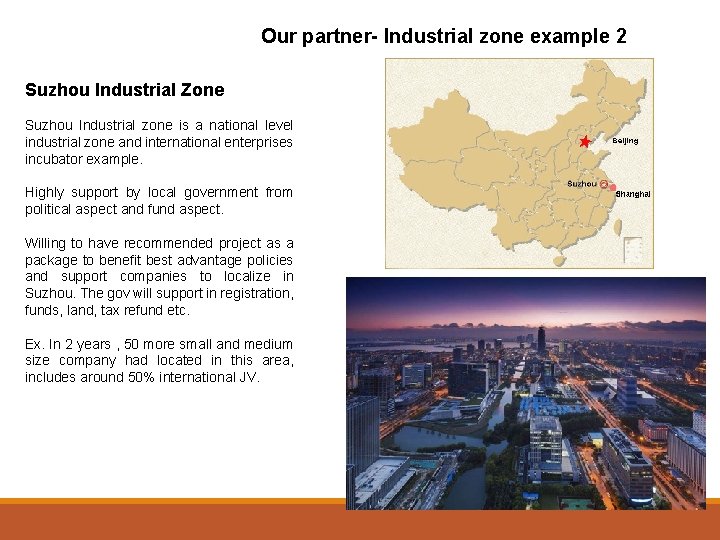 Our partner- Industrial zone example 2

Suzhou Industrial Zone

Suzhou Industrial zone is a national level industrial zone and international enterprises incubator example.

Highly support by local government from political aspect and fund aspect.

Willing to have recommended project as a package to benefit best advantage policies and support companies to localize in Suzhou. The gov will support in registration, funds, land, tax refund etc.

Ex. In 2 years , 50 more small and medium size company had located in this area, includes around 50% international JV.

Beijing

Suzhou

Shanghai